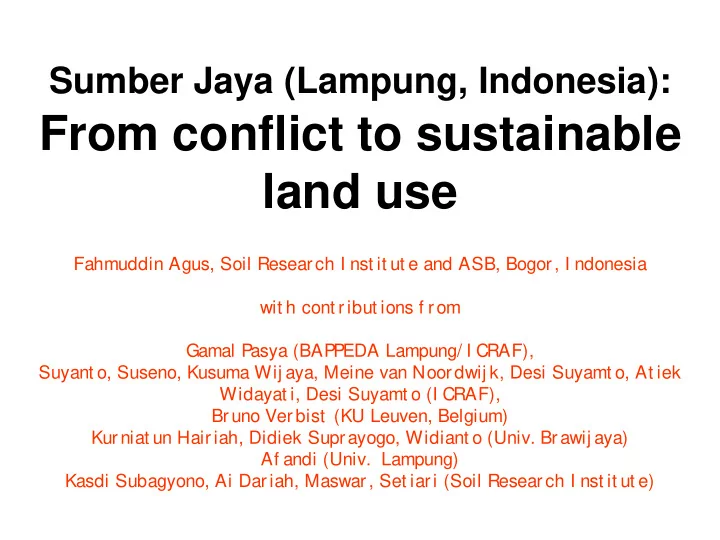 Sumber Jaya (Lampung, Indonesia):
From conflict to sustainable land use

Fahmuddin Agus, Soil Research Institute and ASB, Bogor, Indonesia

with contributions from

Gamal Pasya (BAPPEDA Lampung/ICRAF),
Suyanto, Suseno, Kusuma Wijaya, Meine van Noordwijk, Desi Suyamto, Atiek Widayati, Desi Suyamto (ICRAF),
Bruno Verbist (KU Leuven, Belgium)
Kurniatun Hairiah, Didiek Suprayogo, Widianto (Univ. Brawijaya)
Afandi (Univ. Lampung)
Kasdi Subagyono, Ai Dariah, Maswar, Setiari (Soil Research Institute)